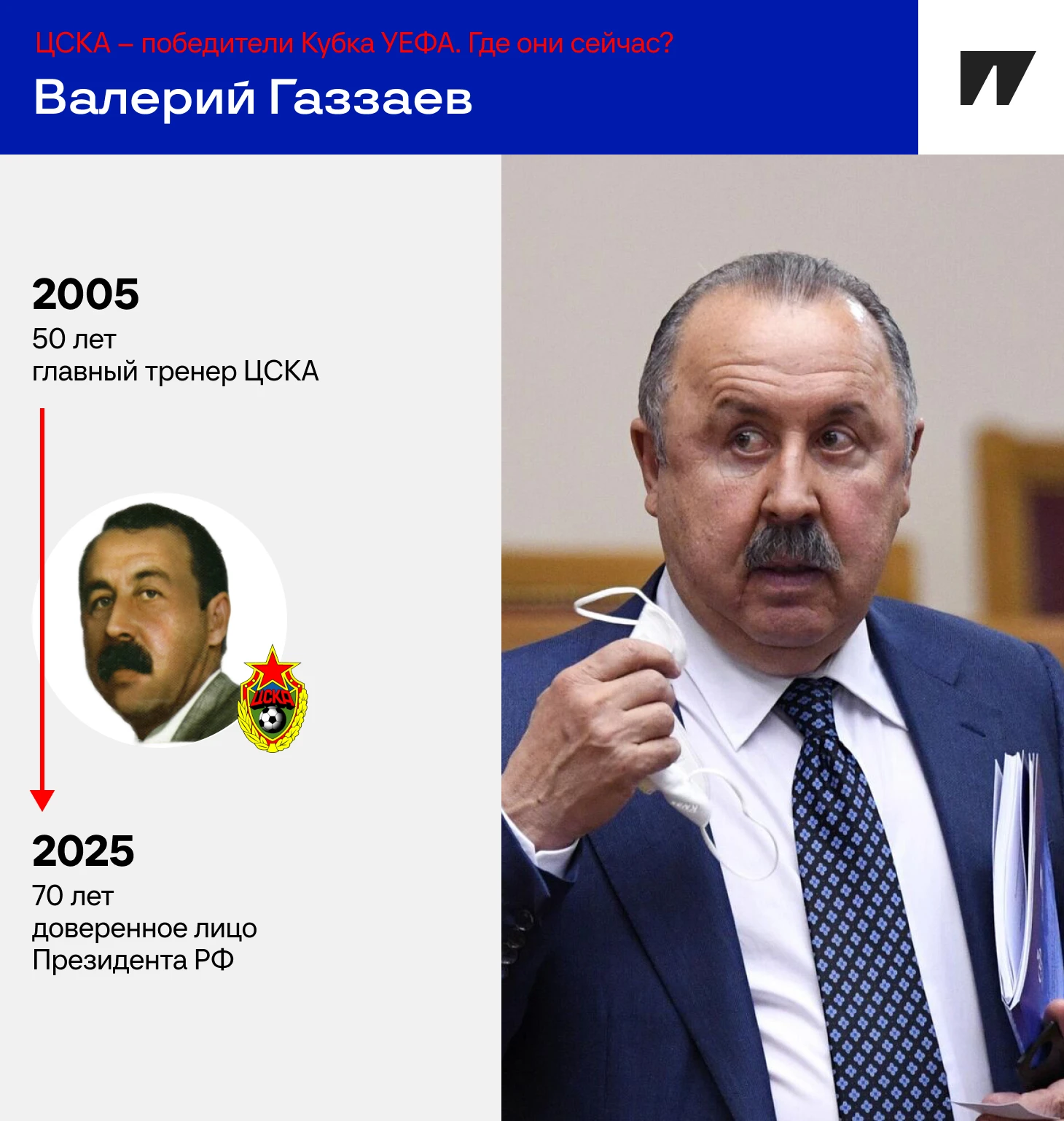 ЦСКА – победители Кубка УЕФА. Где они сейчас?

Валерий Газзаев

2005
50 лет
главный тренер ЦСКА

ЦСКА

2025
70 лет
доверенное лицо
Президента РФ